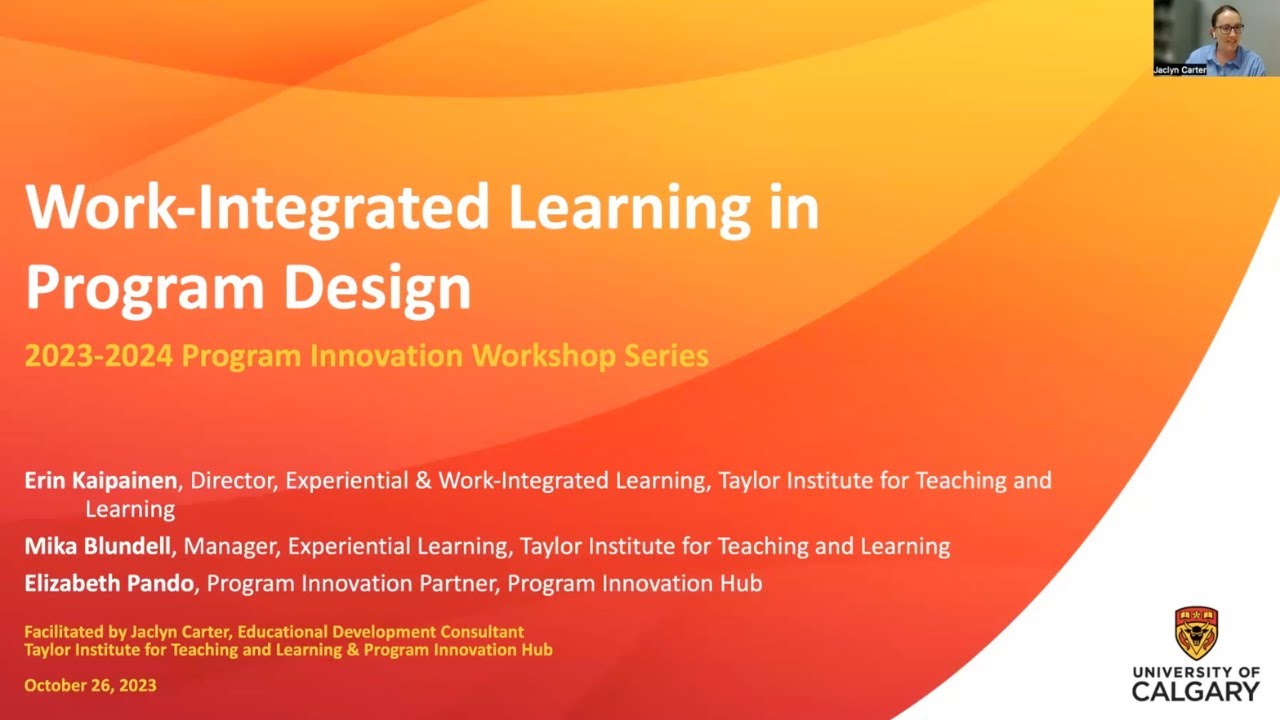 Jaclyn Carter

Work-Integrated Learning in Program Design

2023-2024 Program Innovation Workshop Series

Erin Kaipainen, Director, Experiential & Work-Integrated Learning, Taylor Institute for Teaching and Learning

Mika Blundell, Manager, Experiential Learning, Taylor Institute for Teaching and Learning

Elizabeth Pando, Program Innovation Partner, Program Innovation Hub

Facilitated by Jaclyn Carter, Educational Development Consultant
Taylor Institute for Teaching and Learning & Program Innovation Hub

October 26, 2023

UNIVERSITY OF CALGARY